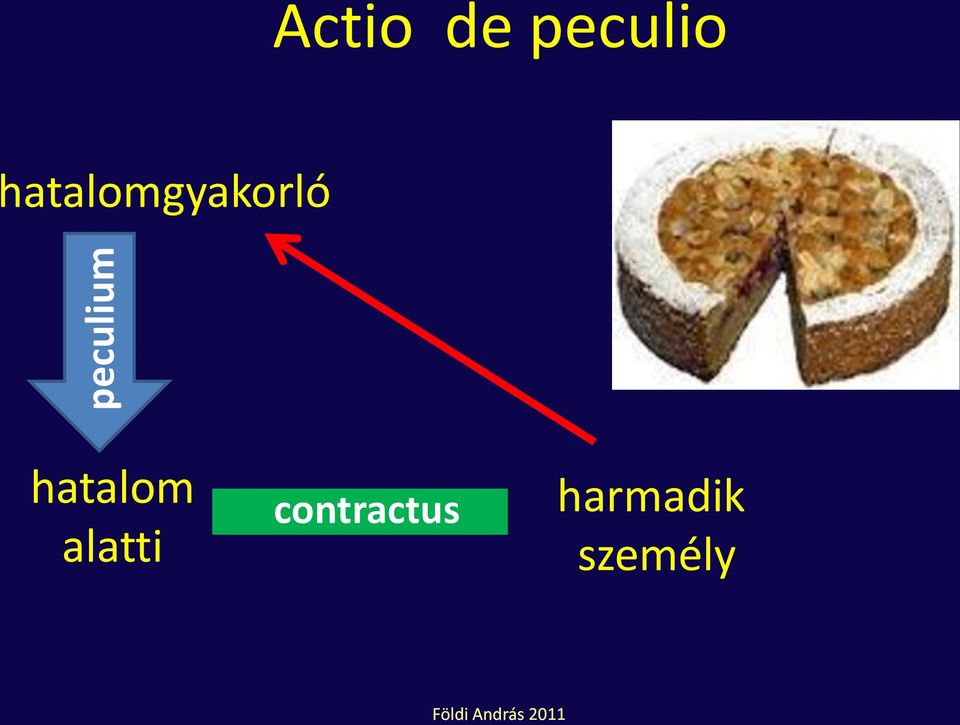 Actio de peculio

hatalomgyakorló

peculium

hatalom alatti

contractus

harmadik személy

Földi András 2011